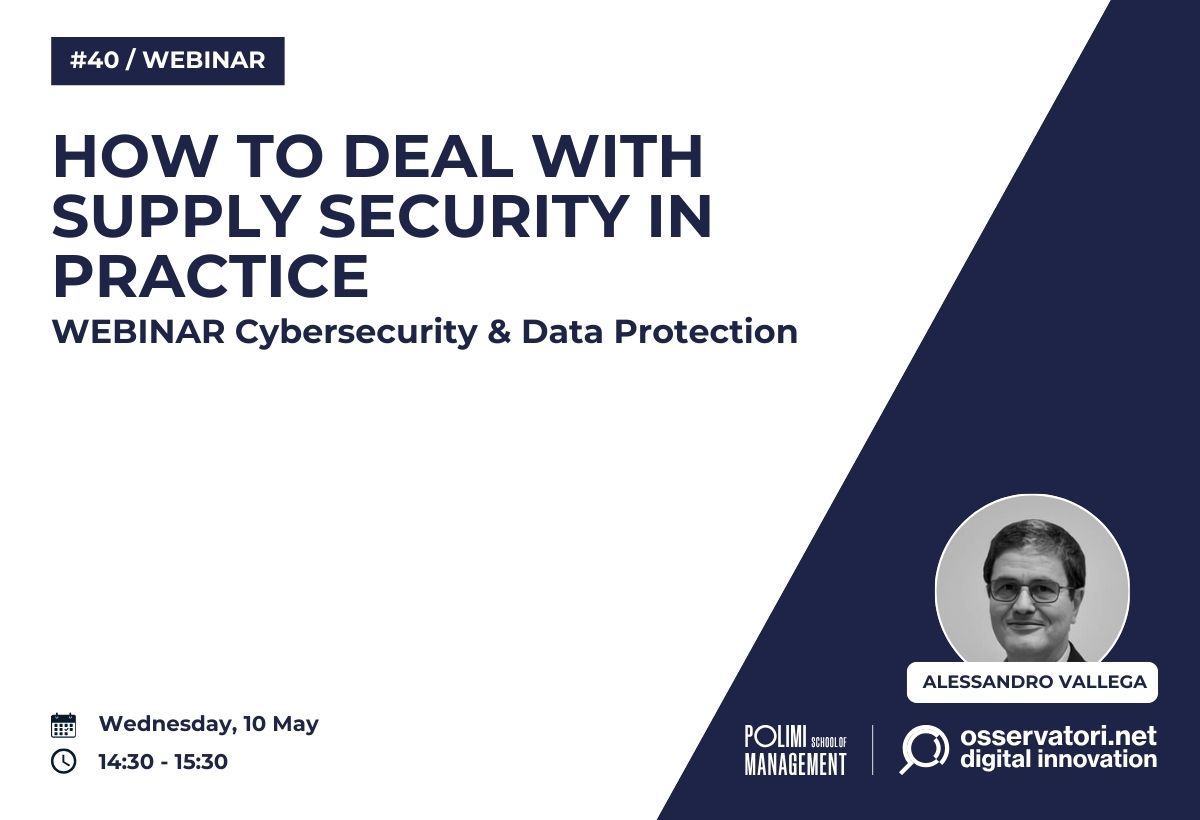 #40 / WEBINAR

HOW TO DEAL WITH SUPPLY SECURITY IN PRACTICE

WEBINAR Cybersecurity & Data Protection

ALESSANDRO VALLEGA

Wednesday, 10 May

14:30 - 15:30

POLIMI SCHOOL OF MANAGEMENT

osservatori.net digital innovation